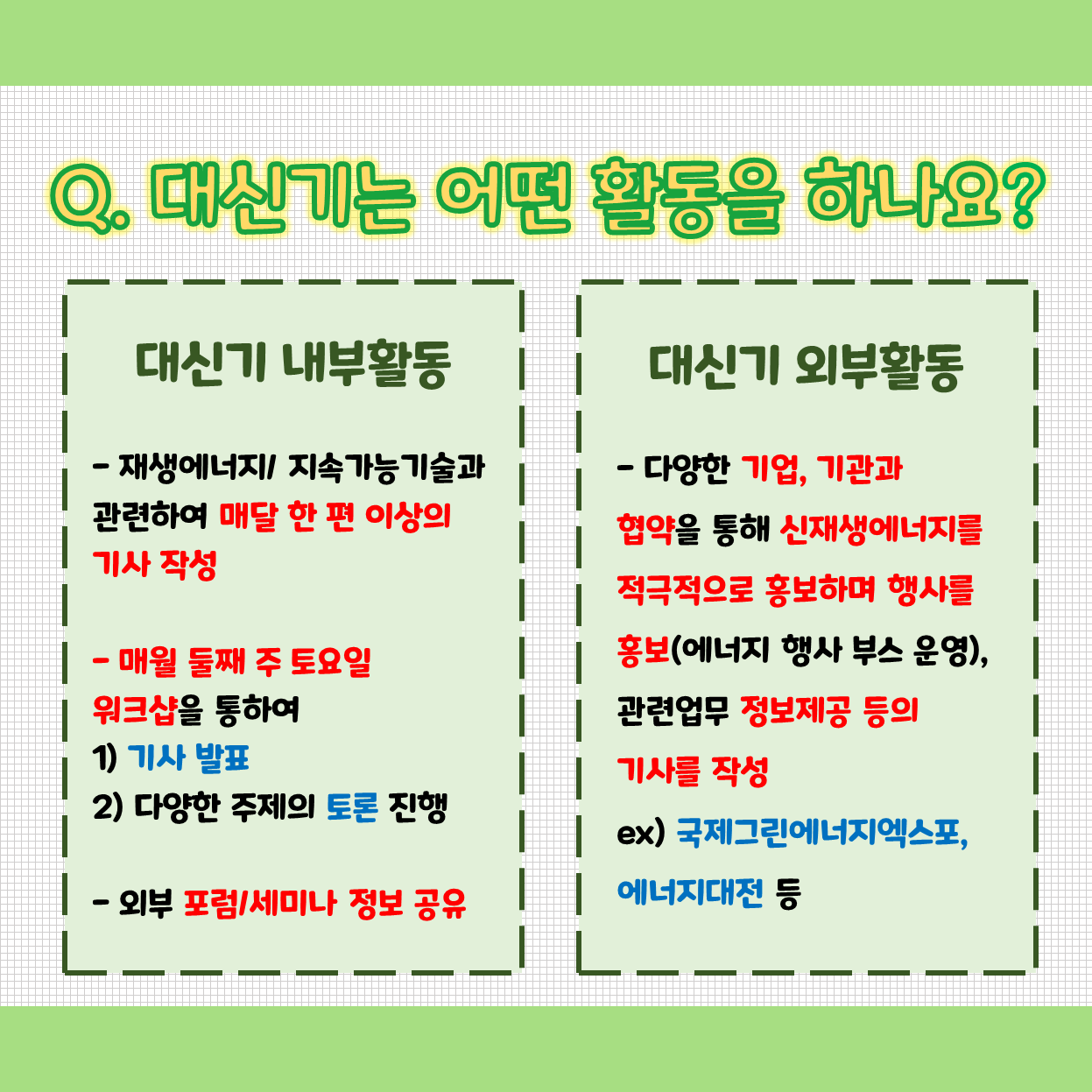 Q. 대신기는 어떤 활동을 하나요?

대신기 내부활동

- 재생에너지/ 지속가능기술과 관련하여 매달 한 편 이상의 기사 작성

- 매월 둘째 주 토요일 워크샵을 통하여
1) 기사 발표
2) 다양한 주제의 토론 진행

- 외부 포럼/세미나 정보 공유

대신기 외부활동

- 다양한 기업, 기관과 협약을 통해 신재생에너지를 적극적으로 홍보하며 행사를 홍보(에너지 행사 부스 운영), 관련업무 정보제공 등의 기사를 작성
ex) 국제그린에너지엑스포, 에너지대전 등